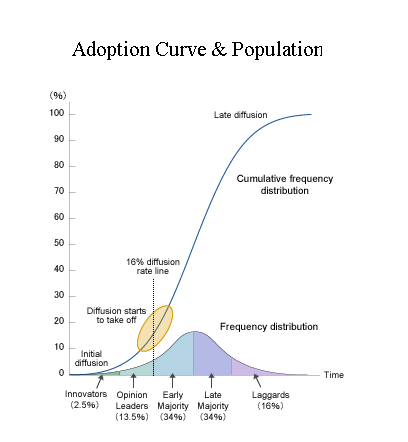 Adoption Curve & Population

(%)
100
90
80
70
60
50
40
30
20
10
0

Late diffusion

Cumulative frequency distribution

16% diffusion rate line

Diffusion starts to take off

Frequency distribution

Initial diffusion

Time

Innovators (2.5%)

Opinion Leaders (13.5%)

Early Majority (34%)

Late Majority (34%)

Laggards (16%)